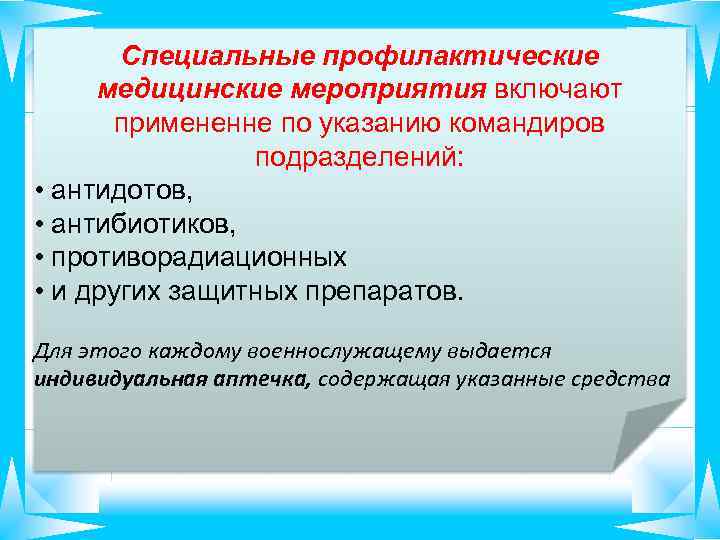 Специальные профилактические медицинские мероприятия включают примененне по указанию командиров подразделений:

• антидотов,
• антибиотиков,
• противорадиационных
• и других защитных препаратов.

Для этого каждому военнослужащему выдается индивидуальная аптечка, содержащая указанные средства